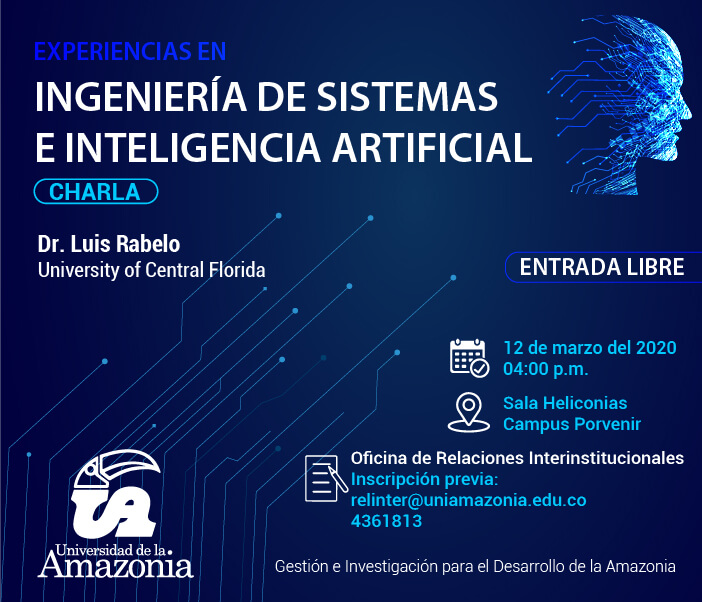 EXPERIENCIAS EN
INGENIERÍA DE SISTEMAS
E INTELIGENCIA ARTIFICIAL

CHARLA

Dr. Luis Rabelo
University of Central Florida

ENTRADA LIBRE

12 de marzo del 2020
04:00 p.m.

Sala Heliconias
Campus Porvenir

Oficina de Relaciones Interinstitucionales
Inscripción previa:
relinter@uniamazonia.edu.co
4361813

UA
Universidad de la
Amazonia

Gestión e Investigación para el Desarrollo de la Amazonia